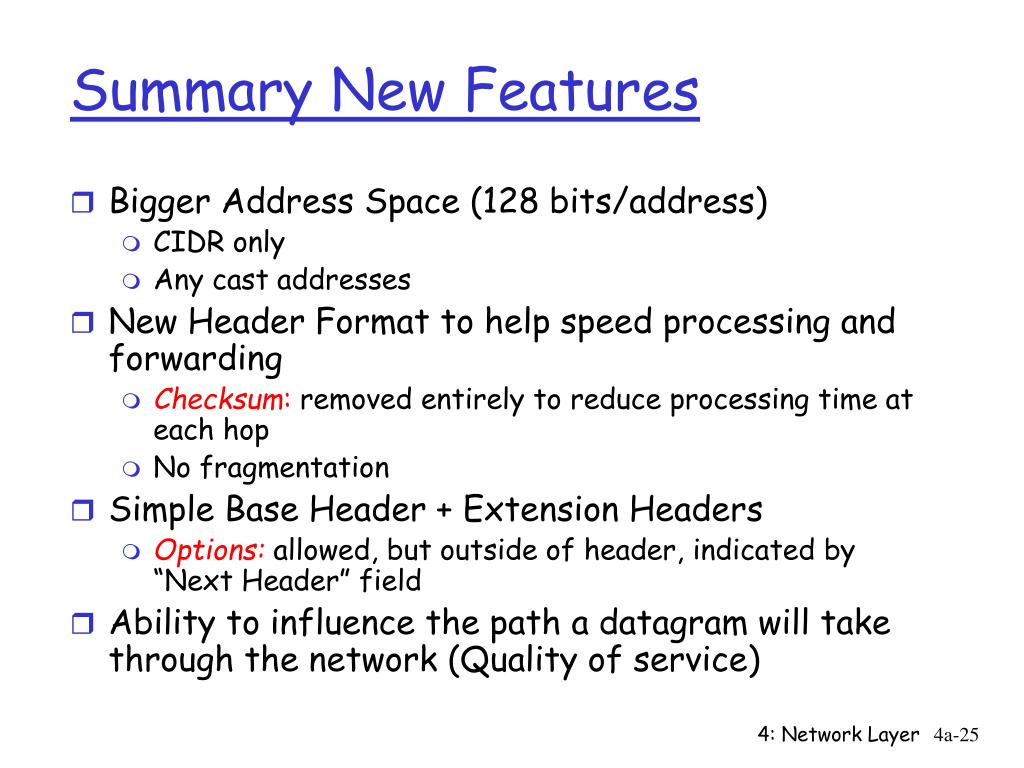 Summary New Features

Bigger Address Space (128 bits/address)
CIDR only
Any cast addresses
New Header Format to help speed processing and forwarding
Checksum: removed entirely to reduce processing time at each hop
No fragmentation
Simple Base Header + Extension Headers
Options: allowed, but outside of header, indicated by “Next Header” field
Ability to influence the path a datagram will take through the network (Quality of service)

4: Network Layer 4a-25